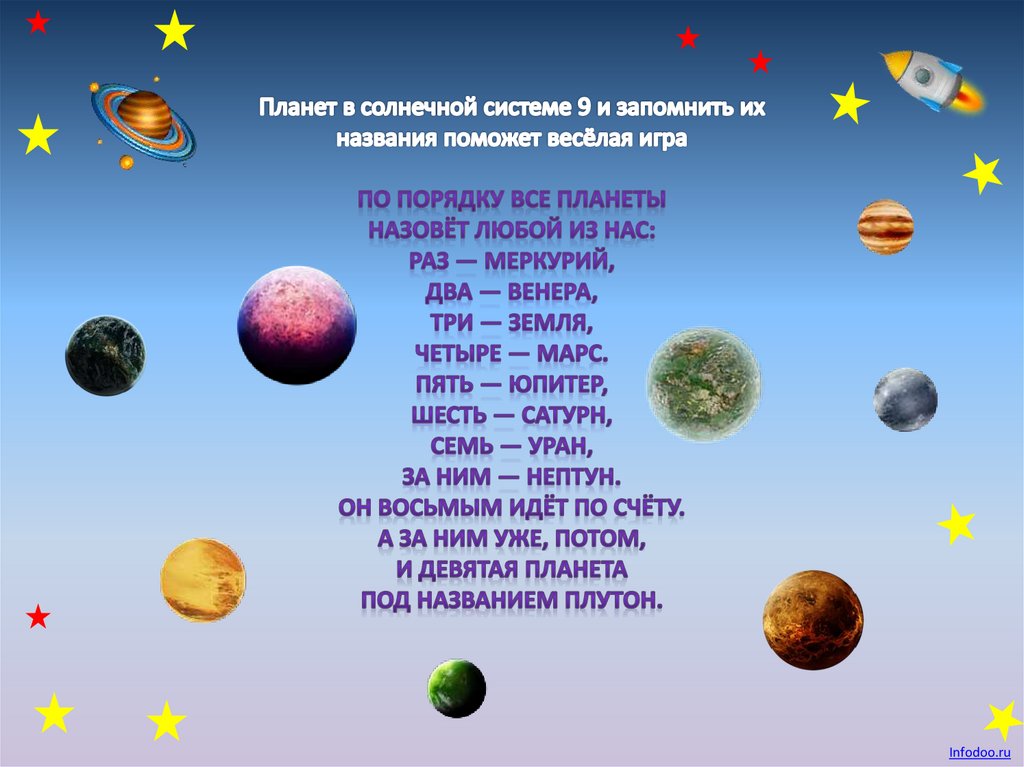 Планет в солнечной системе 9 и запомнить их названия поможет весёлая игра

ПО ПОРЯДКУ ВСЕ ПЛАНЕТЫ
НАЗОВЁТ ЛЮБОЙ ИЗ НАС:
РАЗ — МЕРКУРИЙ,
ДВА — ВЕНЕРА,
ТРИ — ЗЕМЛЯ,
ЧЕТЫРЕ — МАРС.
ПЯТЬ — ЮПИТЕР,
ШЕСТЬ — САТУРН,
СЕМЬ — УРАН,
ЗА НИМ — НЕПТУН.
ОН ВОСЬМЫМ ИДЁТ ПО СЧЁТУ.
А ЗА НИМ УЖЕ, ПОТОМ,
И ДЕВЯТАЯ ПЛАНЕТА
ПОД НАЗВАНИЕМ ПЛУТОН.

Infodoo.ru